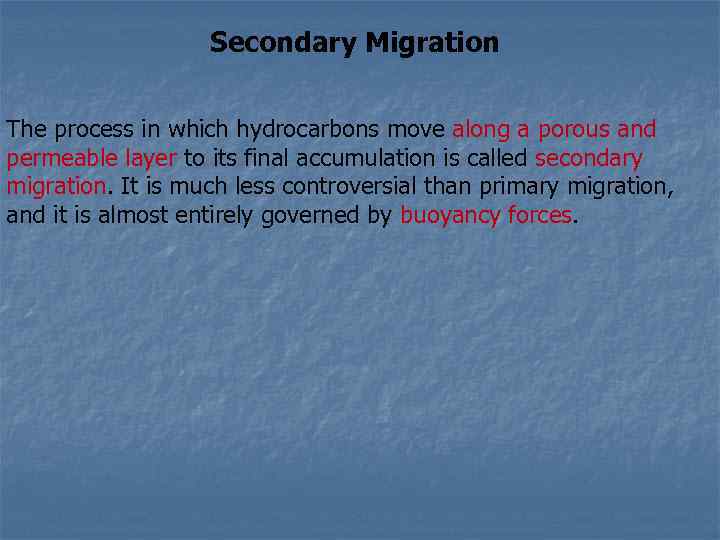 Secondary Migration

The process in which hydrocarbons move along a porous and permeable layer to its final accumulation is called secondary migration. It is much less controversial than primary migration, and it is almost entirely governed by buoyancy forces.